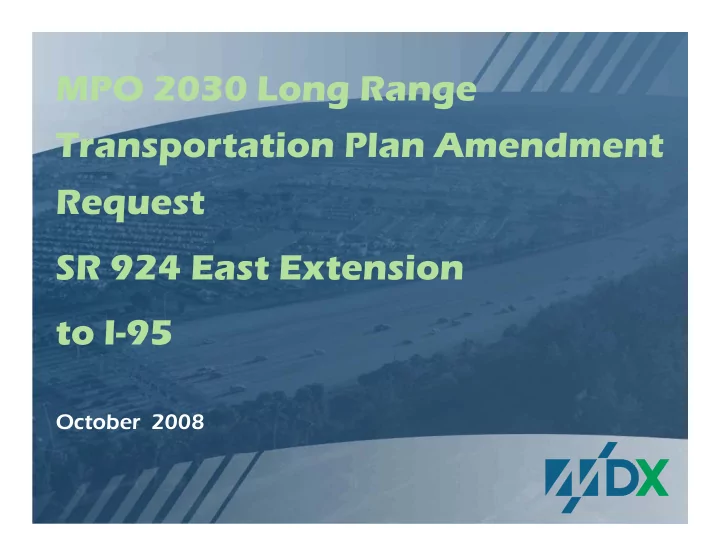 MPO 2030 Long Range Transportation Plan Amendment Request

SR 924 East Extension to I-95

October 2008

MDX